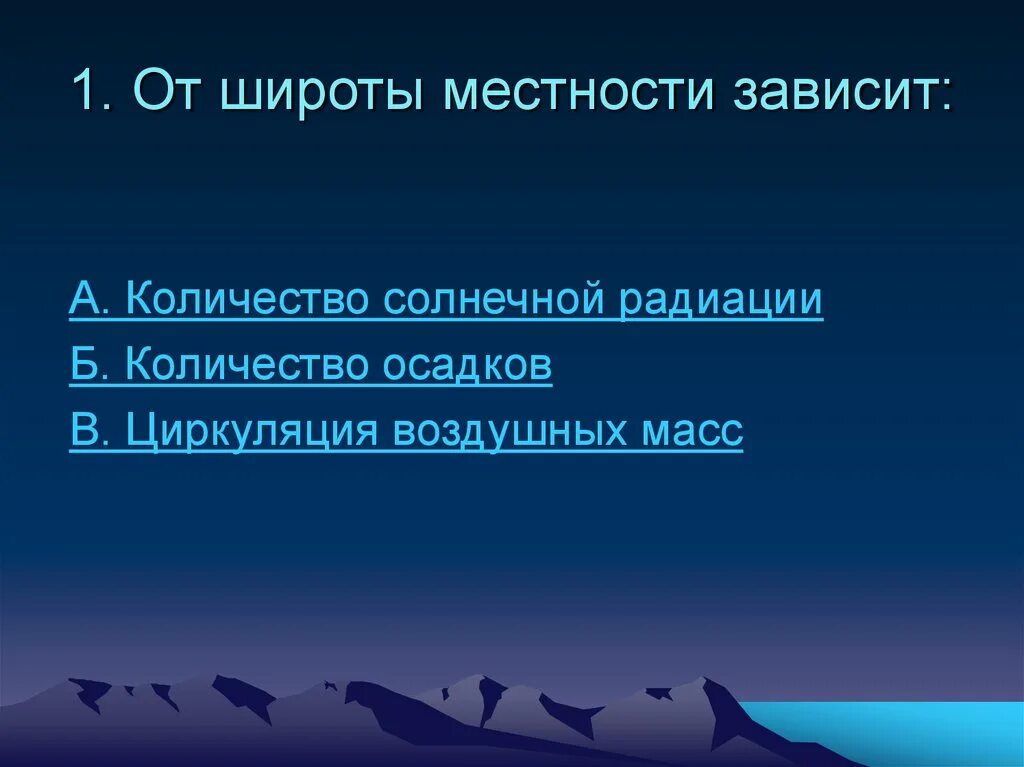 1. От широты местности зависит:

А. Количество солнечной радиации

Б. Количество осадков

В. Циркуляция воздушных масс